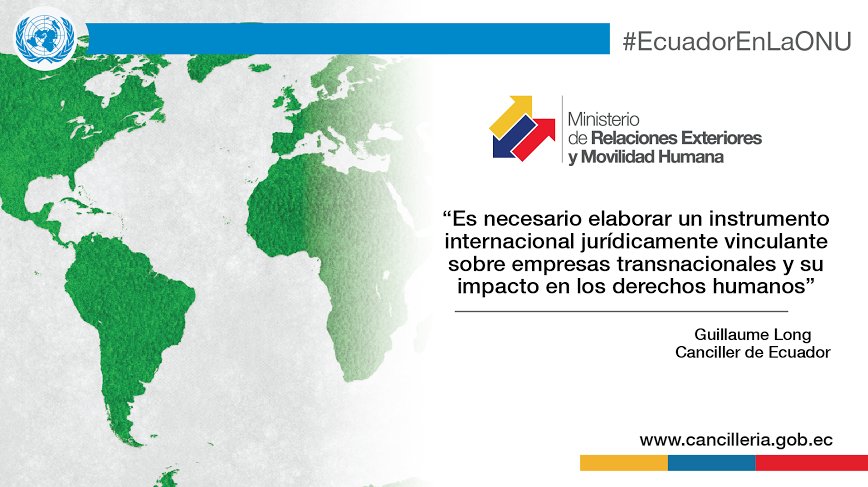 #EcuadorEnLaONU

Ministerio de Relaciones Exteriores y Movilidad Humana

“Es necesario elaborar un instrumento internacional jurídicamente vinculante sobre empresas transnacionales y su impacto en los derechos humanos”

Guillaume Long
Canciller de Ecuador

www.cancilleria.gob.ec